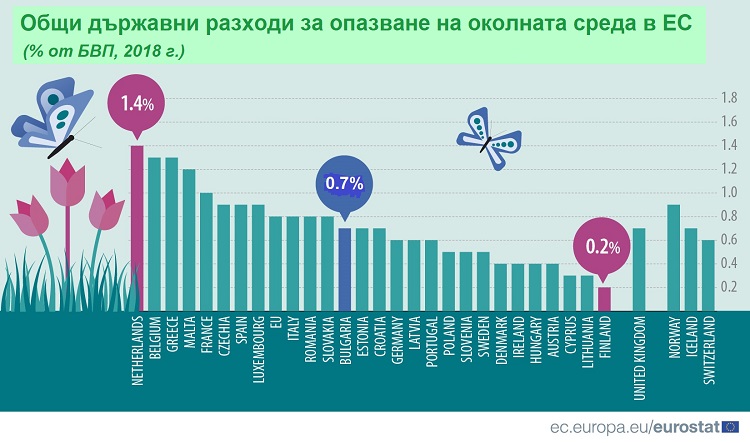 Общи държавни разходи за опазване на околната среда в ЕС
(% от БВП, 2018 г.)

1.4%

0.7%

0.2%

1.8
1.6
1.4
1.2
1.0
0.8
0.6
0.4
0.2

NETHERLANDS
BELGIUM
GREECE
MALTA
FRANCE
CZECHIA
SPAIN
LUXEMBOURG
EU
ITALY
ROMANIA
SLOVAKIA
BULGARIA
ESTONIA
CROATIA
GERMANY
LATVIA
PORTUGAL
POLAND
SLOVENIA
SWEDEN
DENMARK
IRELAND
HUNGARY
AUSTRIA
CYPRUS
LITHUANIA
FINLAND
UNITED KINGDOM
NORWAY
ICELAND
SWITZERLAND

ec.europa.eu/eurostat